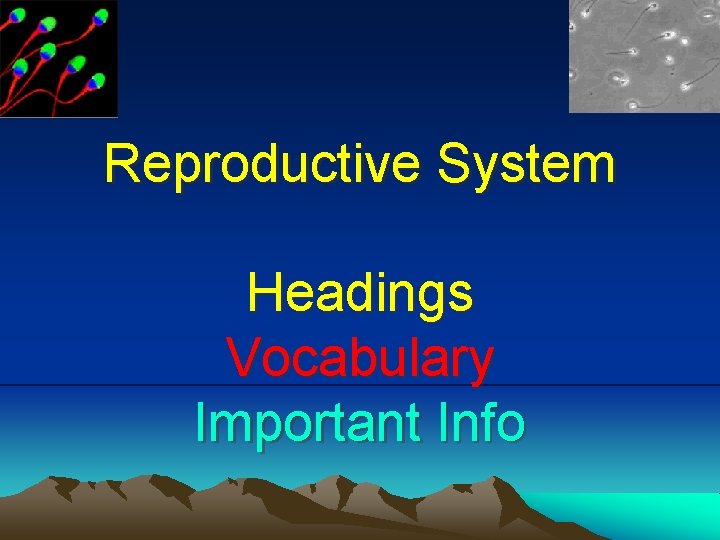 Reproductive System

Headings
Vocabulary
Important Info